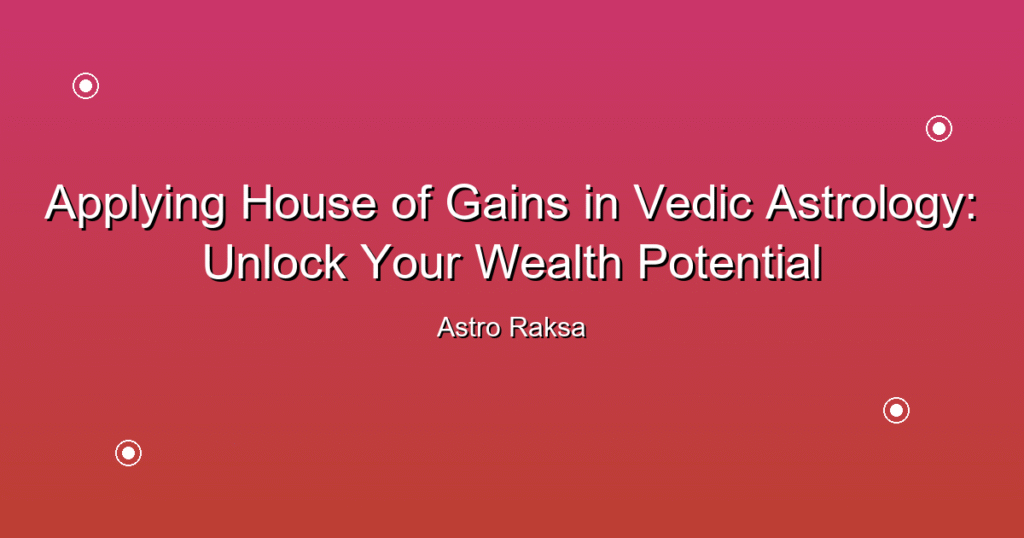 Applying House of Gains in Vedic Astrology: Unlock Your Wealth Potential

Astro Raksa